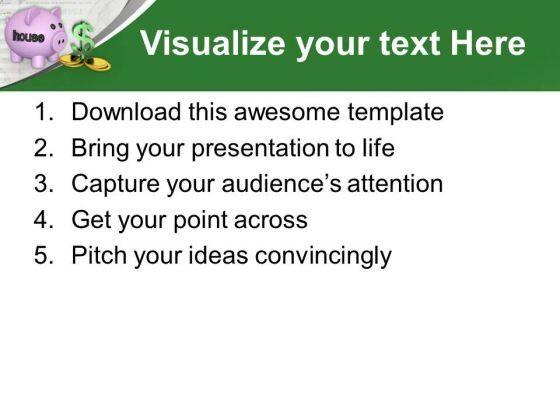 house

$

Visualize your text Here

1. Download this awesome template
2. Bring your presentation to life
3. Capture your audience's attention
4. Get your point across
5. Pitch your ideas convincingly